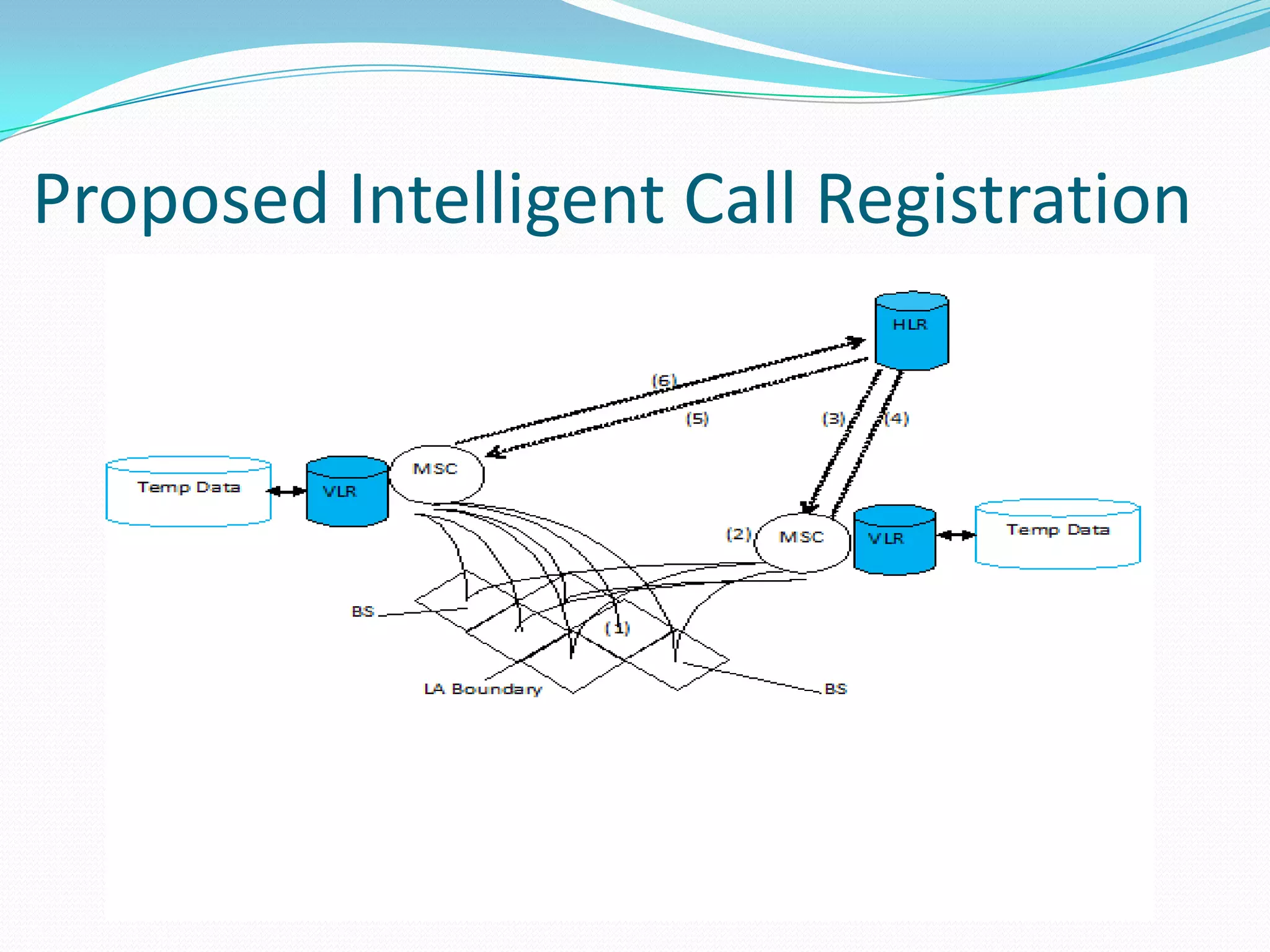 Proposed Intelligent Call Registration

HLR

(6)

(5)

(3)

(4)

Temp Data

VLR

MSC

(2)

MSC

VLR

Temp Data

BS

(1)

LA Boundary

BS